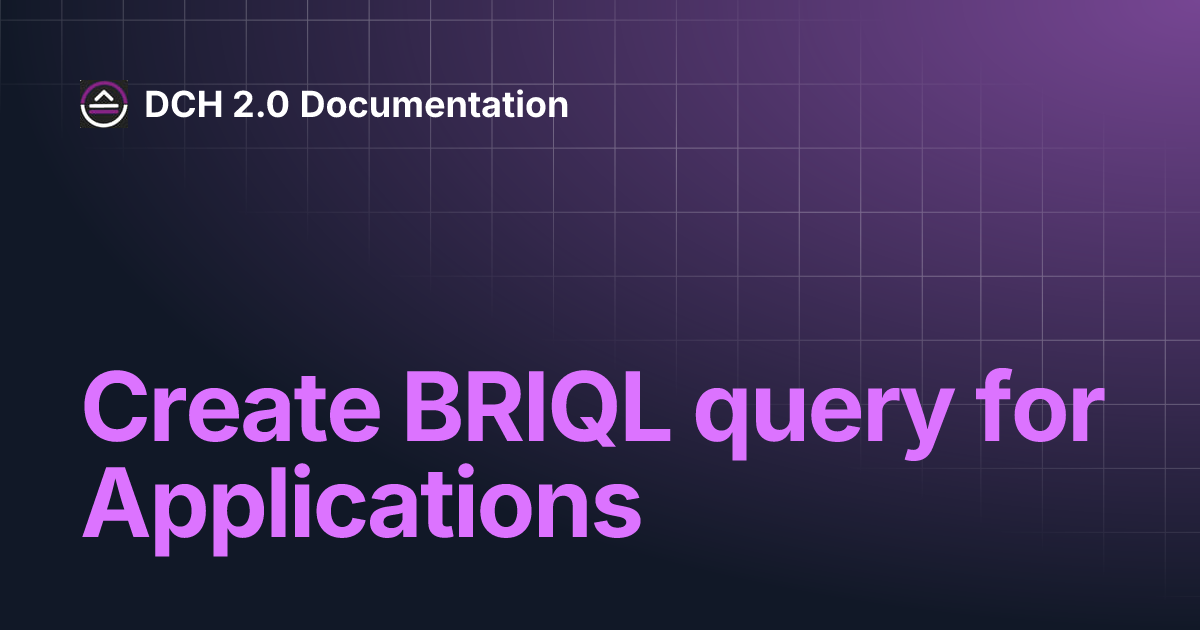 DCH 2.0 Documentation

Create BRIQL query for Applications